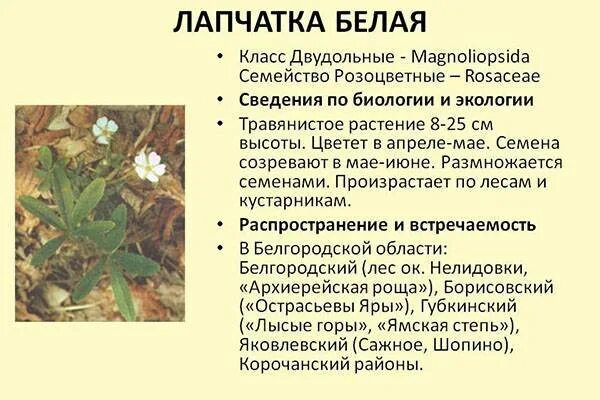 ЛАПЧАТКА БЕЛАЯ

• Класс Двудольные - Magnoliopsida Семейство Розоцветные – Rosaceae
• Сведения по биологии и экологии
• Травянистое растение 8-25 см высоты. Цветет в апреле-мае. Семена созревают в мае-июне. Размножается семенами. Произрастает по лесам и кустарникам.
• Распространение и встречаемость
• В Белгородской области: Белгородский (лес ок. Нелидовки, «Архиерейская роща»), Борисовский («Острасьевы Яры»), Губкинский («Лысые горы», «Ямская степь»), Яковлевский (Сажное, Шопино), Корочанский районы.